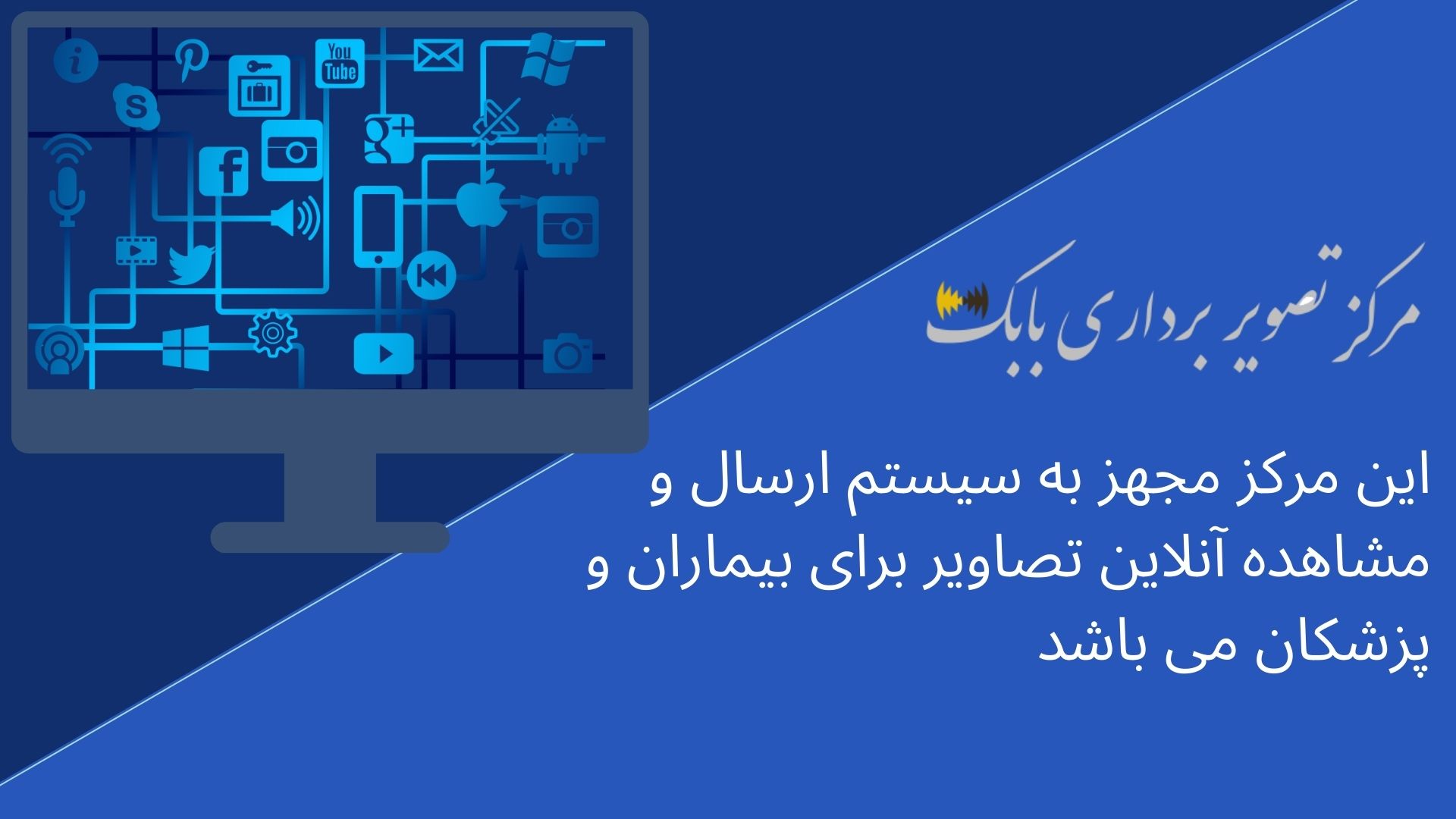 You Tube

مرکز تصویر برداری بابک

این مرکز مجهز به سیستم ارسال و مشاهده آنلاین تصاویر برای بیماران و پزشکان می باشد